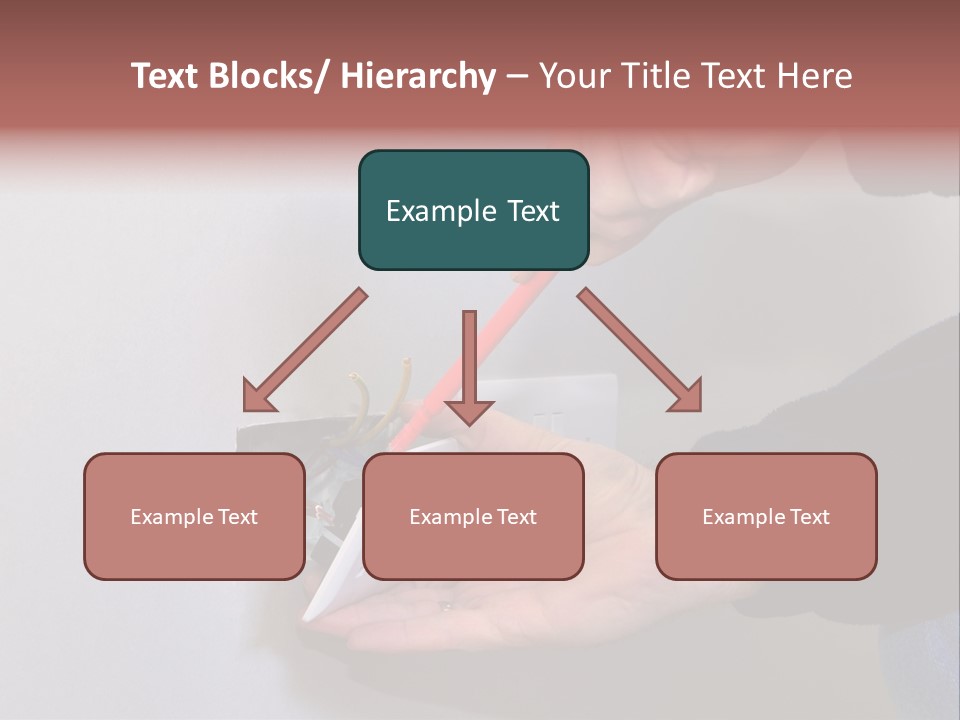 Text Blocks/ Hierarchy – Your Title Text Here

Example Text

Example Text

Example Text

Example Text